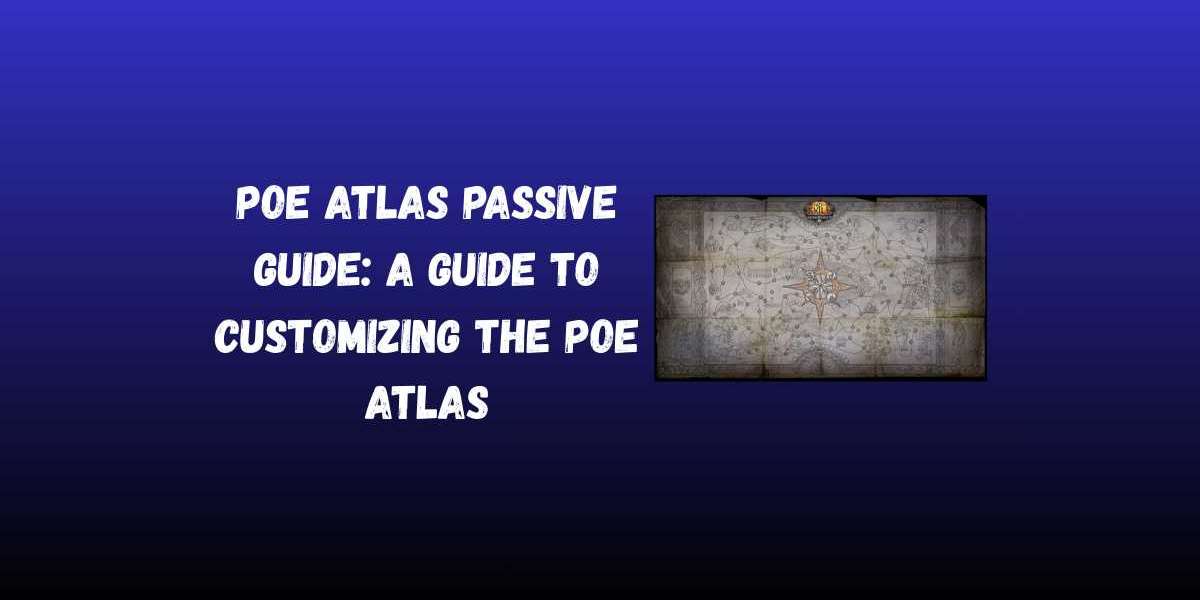 POE ATLAS PASSIVE GUIDE: A GUIDE TO CUSTOMIZING THE POE ATLAS